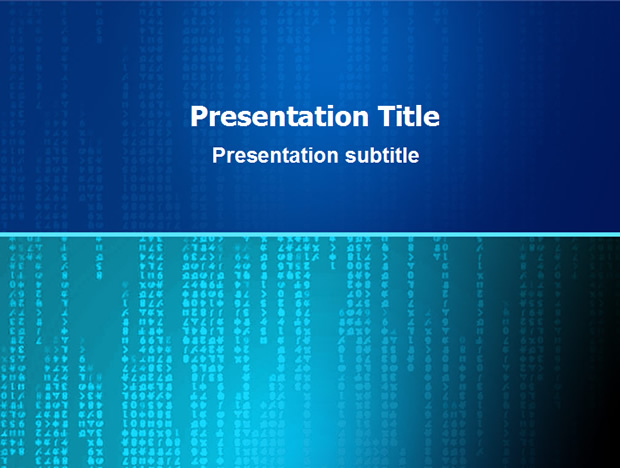 Presentation Title

Presentation subtitle